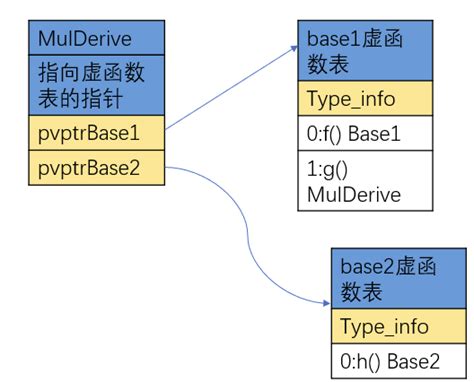 MulDerive

指向虚函数表的指针

pvptrBase1

pvptrBase2

base1虚函数表

Type_info

0:f() Base1

1:g() MulDerive

base2虚函数表

Type_info

0:h() Base2